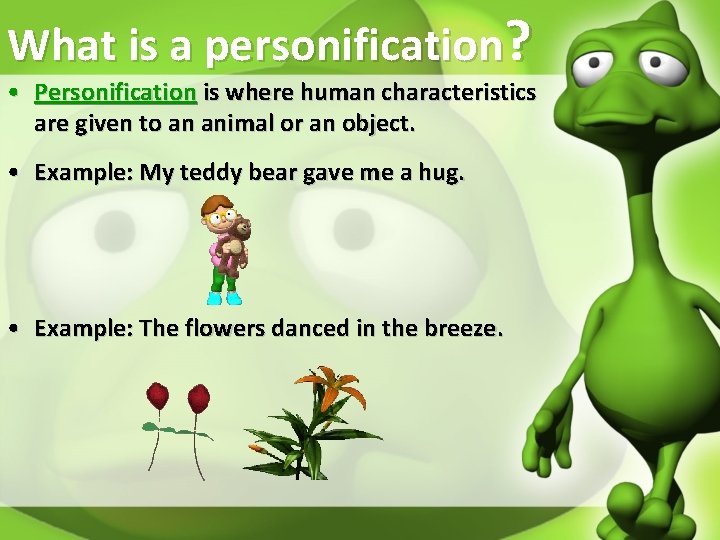 What is a personification?

• Personification is where human characteristics are given to an animal or an object.

• Example: My teddy bear gave me a hug.

• Example: The flowers danced in the breeze.